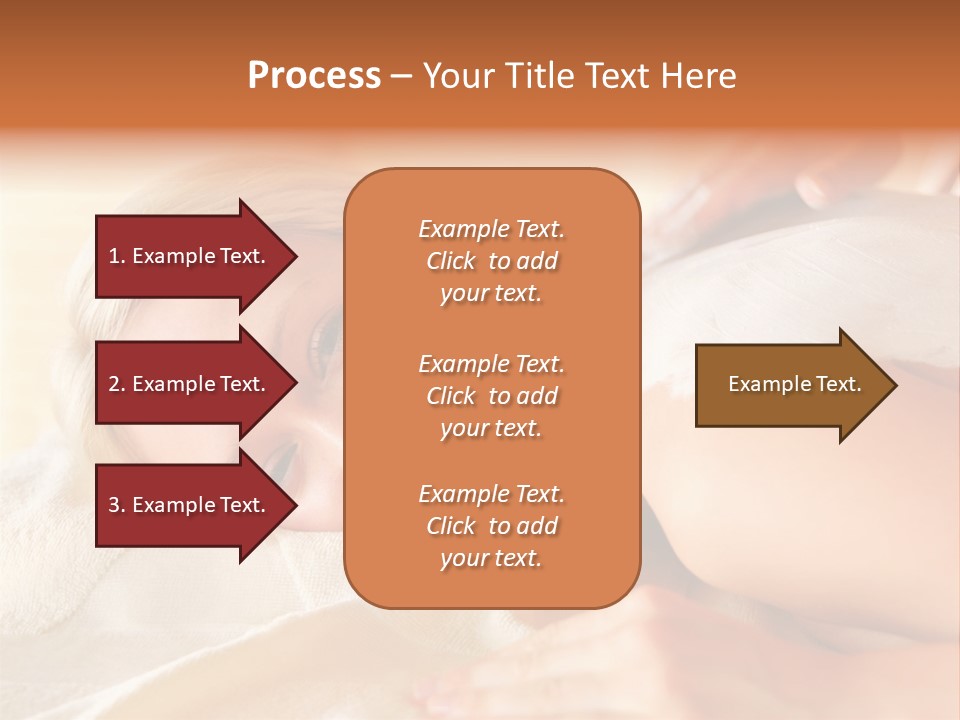 Process – Your Title Text Here

1. Example Text.

2. Example Text.

3. Example Text.

Example Text. Click to add your text.

Example Text. Click to add your text.

Example Text. Click to add your text.

Example Text.